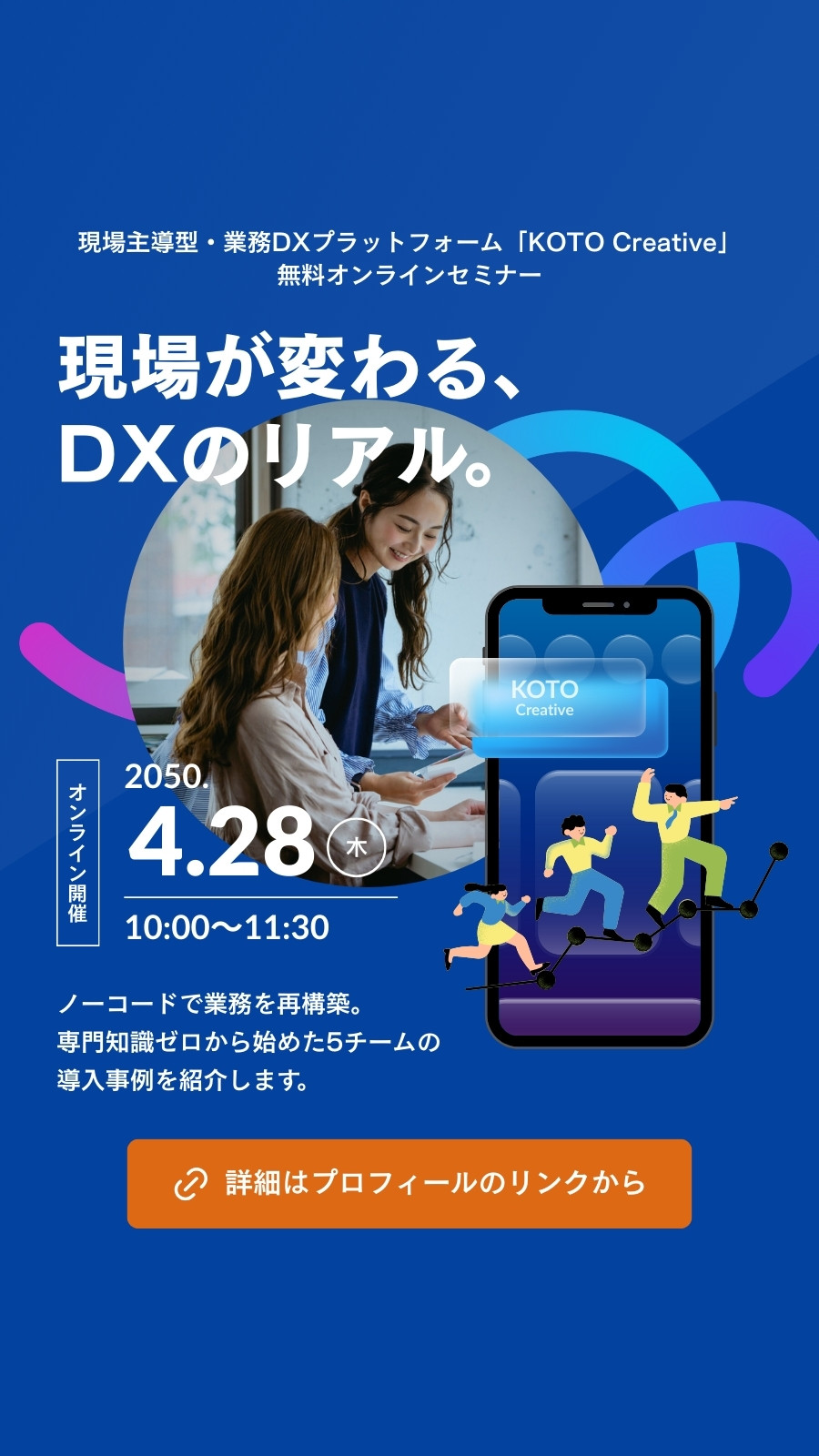 現場主導型・業務DXプラットフォーム「KOTO Creative」
無料オンラインセミナー

現場が変わる、
DXのリアル。

KOTO
Creative

オンライン開催

2050.
4.28 木
10:00〜11:30

ノーコードで業務を再構築。
専門知識ゼロから始めた5チームの
導入事例を紹介します。

詳細はプロフィールのリンクから